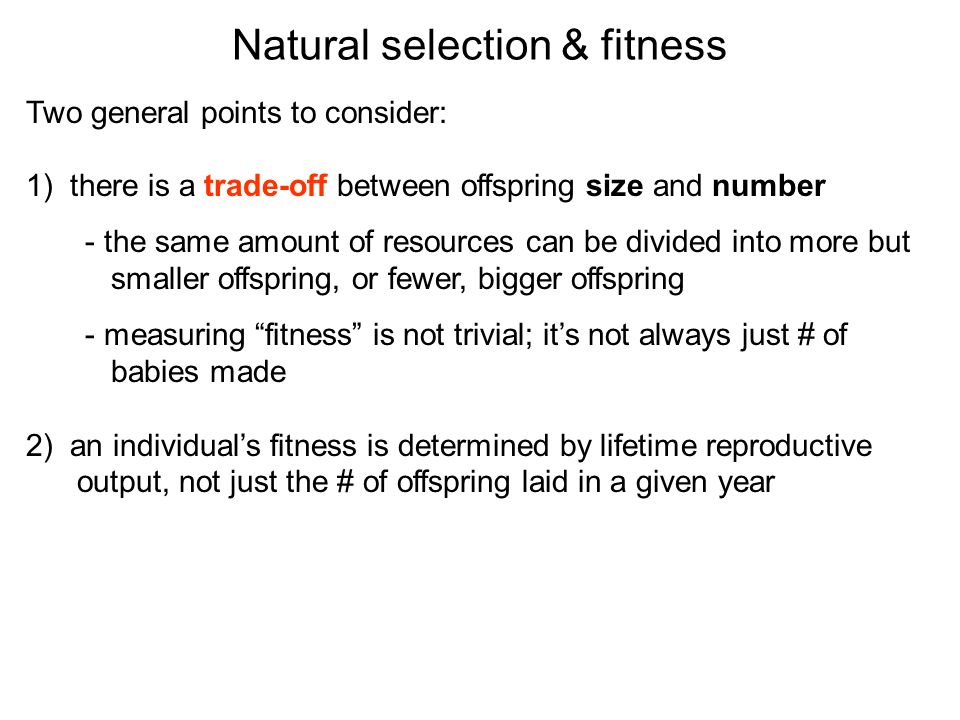 Natural selection & fitness

Two general points to consider:

1) there is a trade-off between offspring size and number

- the same amount of resources can be divided into more but smaller offspring, or fewer, bigger offspring

- measuring “fitness” is not trivial; it’s not always just # of babies made

2) an individual’s fitness is determined by lifetime reproductive output, not just the # of offspring laid in a given year